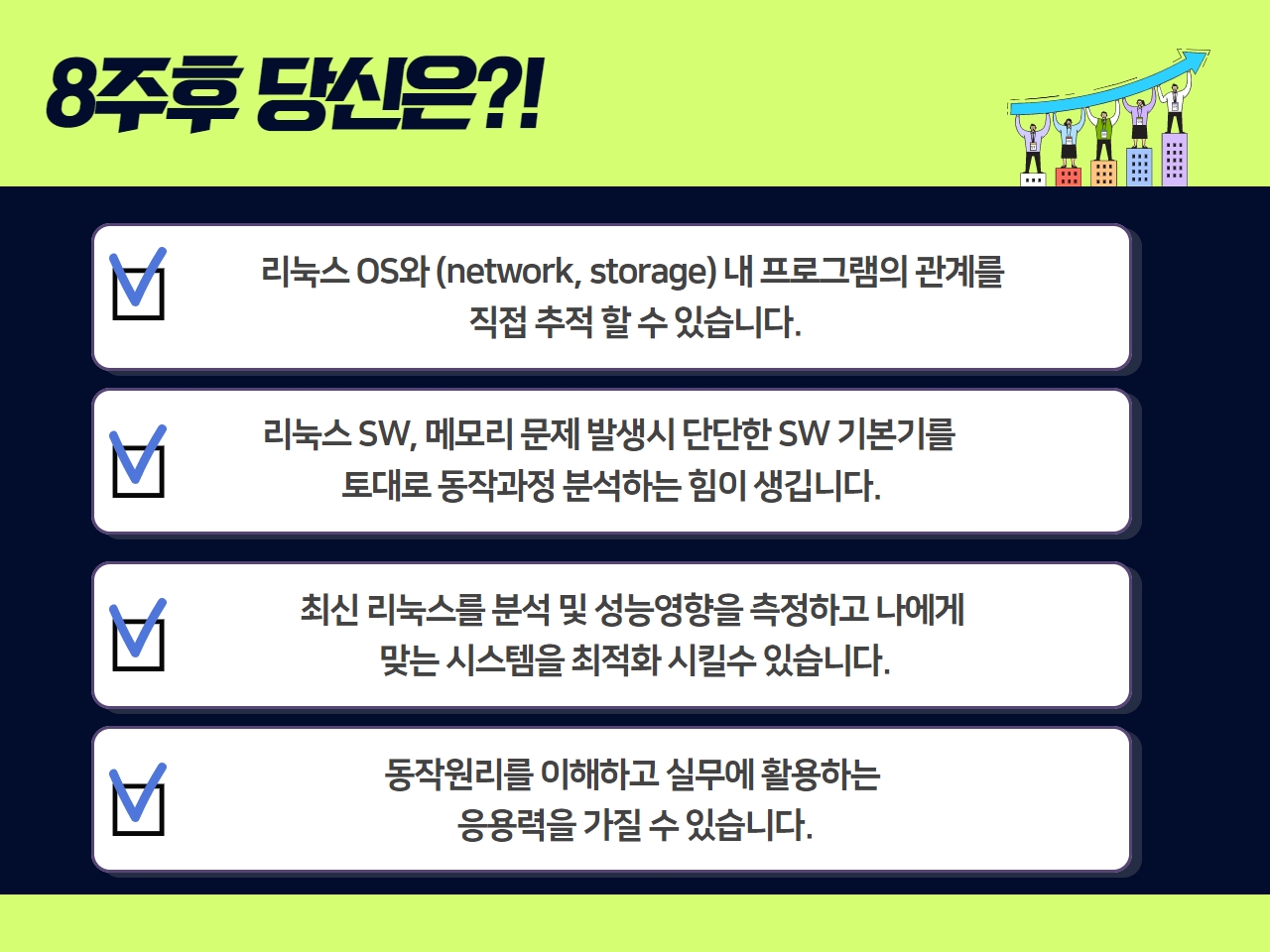 8주후 당신은?!

리눅스 OS와 (network, storage) 내 프로그램의 관계를 직접 추적 할 수 있습니다.

리눅스 SW, 메모리 문제 발생시 단단한 SW 기본기를 토대로 동작과정 분석하는 힘이 생깁니다.

최신 리눅스를 분석 및 성능영향을 측정하고 나에게 맞는 시스템을 최적화 시킬수 있습니다.

동작원리를 이해하고 실무에 활용하는 응용력을 가질 수 있습니다.